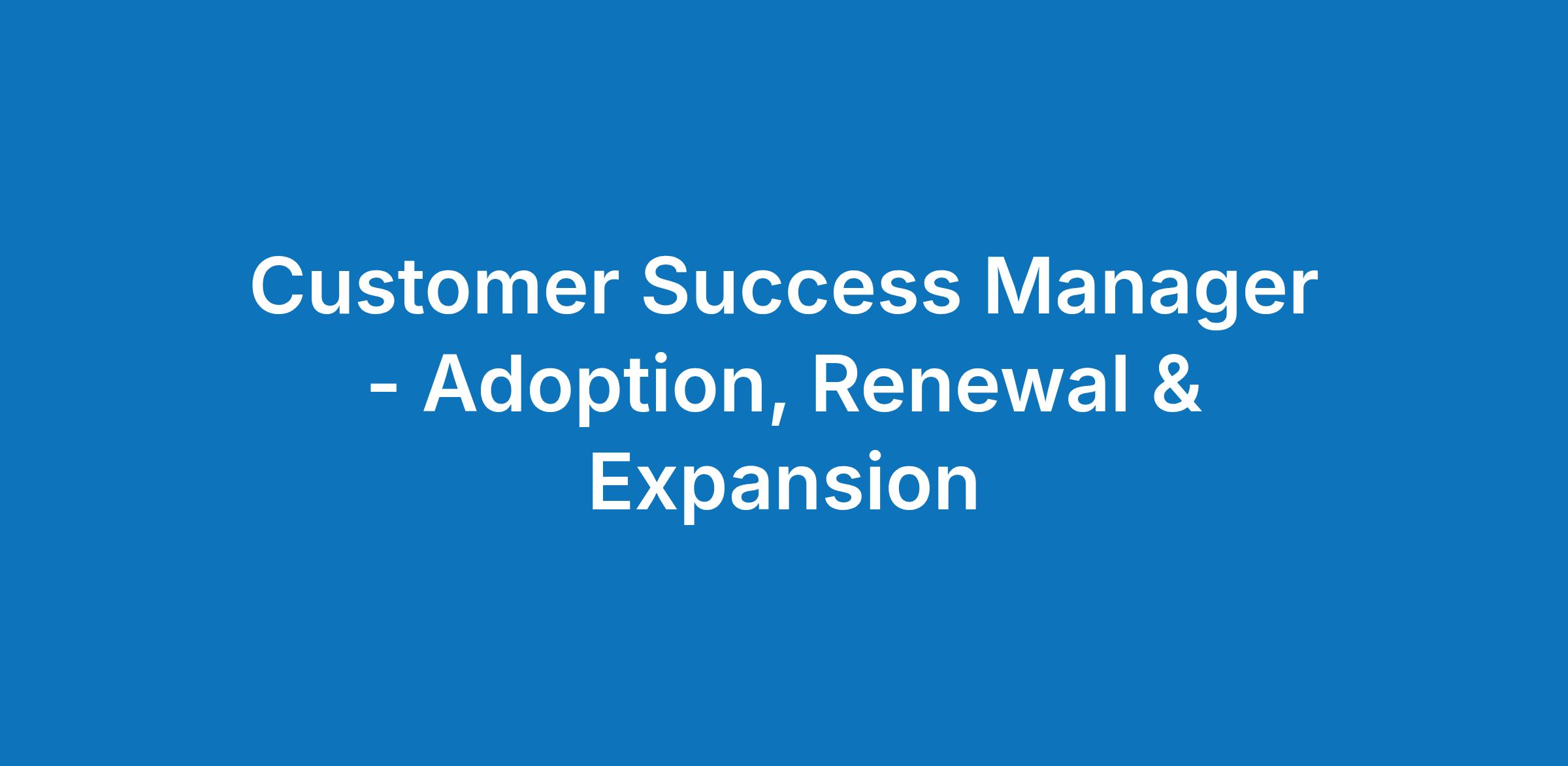 Customer Success Manager - Adoption, Renewal & Expansion